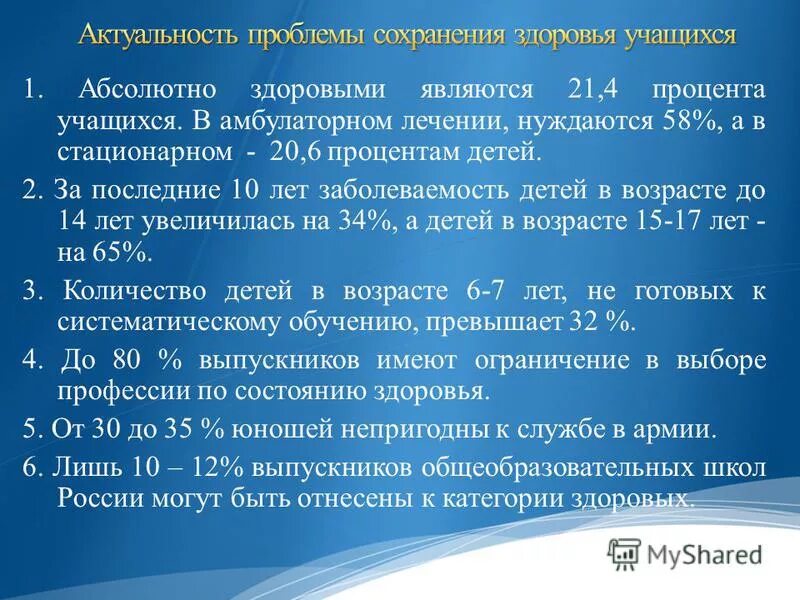 Актуальность проблемы сохранения здоровья учащихся

1. Абсолютно здоровыми являются 21,4 процента учащихся. В амбулаторном лечении, нуждаются 58%, а в стационарном - 20,6 процентам детей.

2. За последние 10 лет заболеваемость детей в возрасте до 14 лет увеличилась на 34%, а детей в возрасте 15-17 лет - на 65%.

3. Количество детей в возрасте 6-7 лет, не готовых к систематическому обучению, превышает 32 %.

4. До 80 % выпускников имеют ограничение в выборе профессии по состоянию здоровья.

5. От 30 до 35 % юношей непригодны к службе в армии.

6. Лишь 10 – 12% выпускников общеобразовательных школ России могут быть отнесены к категории здоровых.

MyShared